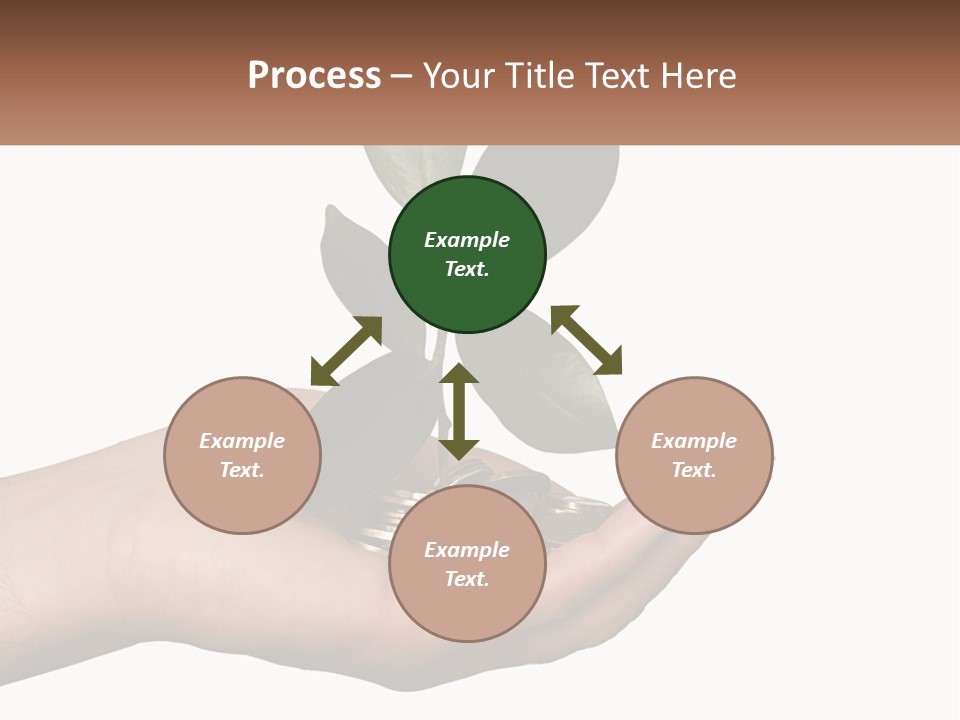 Process – Your Title Text Here

Example Text.

Example Text.

Example Text.

Example Text.